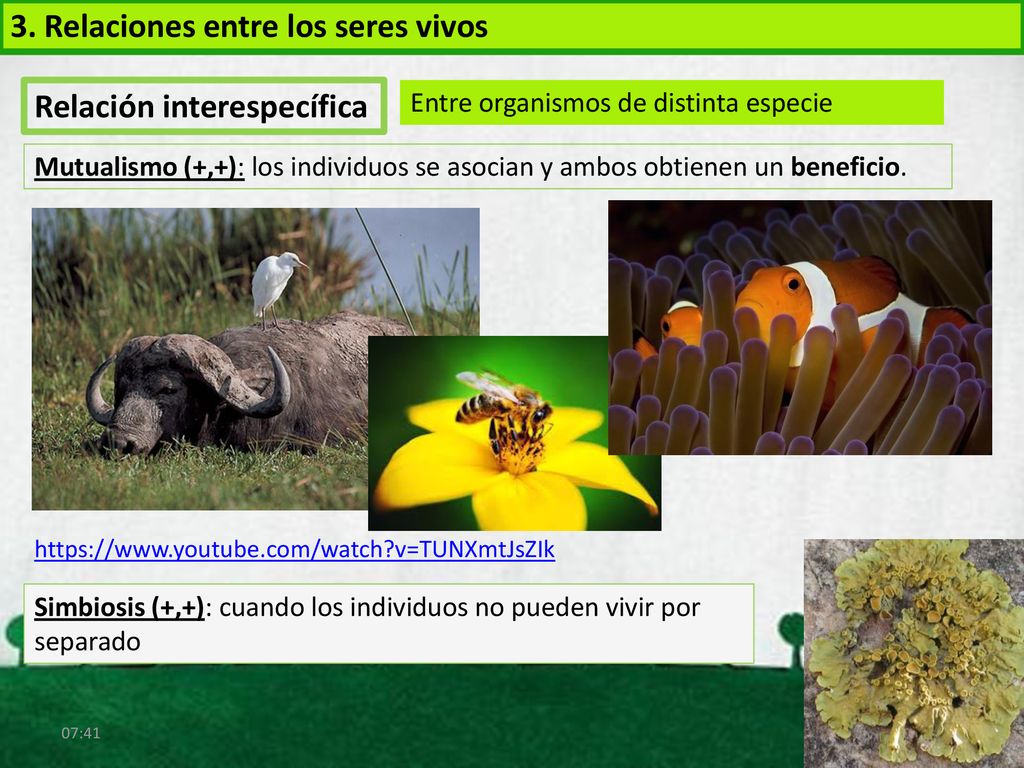 3. Relaciones entre los seres vivos

Relación interespecífica

Entre organismos de distinta especie

Mutualismo (+,+): los individuos se asocian y ambos obtienen un beneficio.

https://www.youtube.com/watch?v=TUNXmtJsZIk

Simbiosis (+,+): cuando los individuos no pueden vivir por separado

07:41